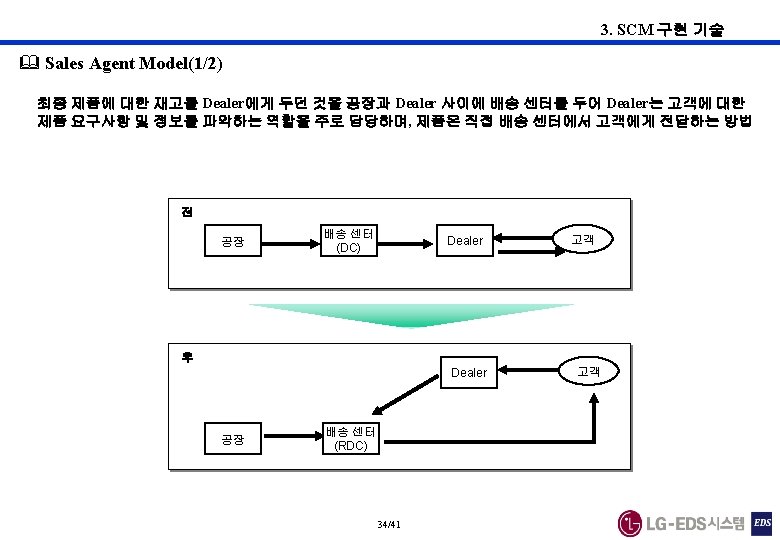 3. SCM 구현 기술

Sales Agent Model(1/2)

최종 제품에 대한 재고를 Dealer에게 두던 것을 공장과 Dealer 사이에 배송 센터를 두어 Dealer는 고객에 대한 제품 요구사항 및 정보를 파악하는 역할을 주로 담당하며, 제품은 직접 배송 센터에서 고객에게 전달하는 방법

전

공장

배송 센터 (DC)

Dealer

고객

후

Dealer

고객

공장

배송 센터 (RDC)

34/41

LG-EDS시스템

EDS